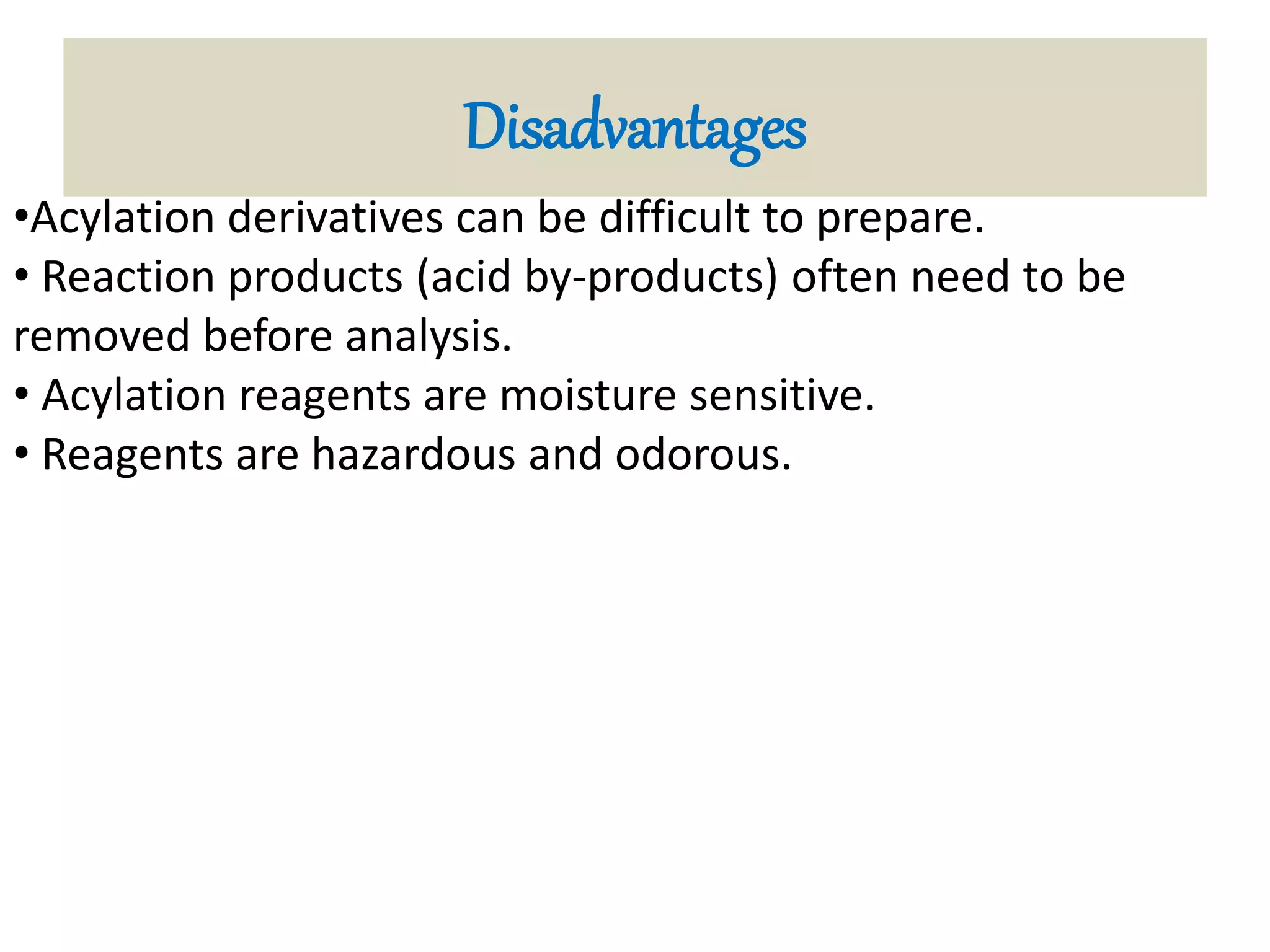 Disadvantages

•Acylation derivatives can be difficult to prepare.
• Reaction products (acid by-products) often need to be removed before analysis.
• Acylation reagents are moisture sensitive.
• Reagents are hazardous and odorous.